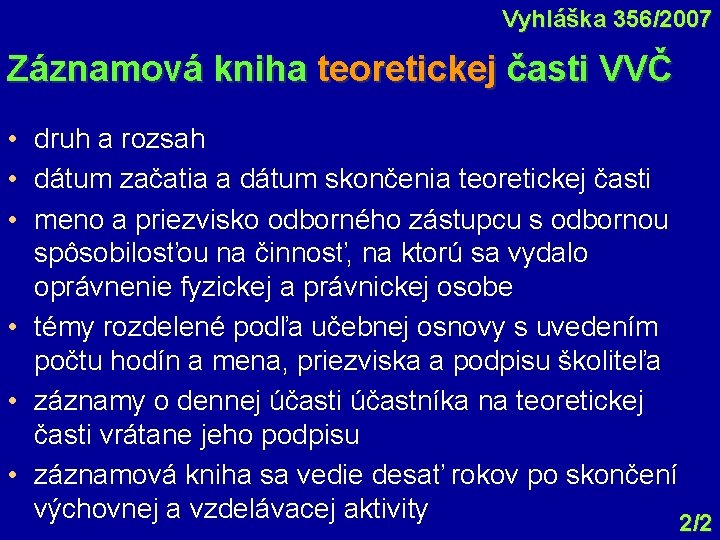 Vyhláška 356/2007

Záznamová kniha teoretickej časti VVČ

• druh a rozsah
• dátum začatia a dátum skončenia teoretickej časti
• meno a priezvisko odborného zástupcu s odbornou spôsobilosťou na činnosť, na ktorú sa vydalo oprávnenie fyzickej a právnickej osobe
• témy rozdelené podľa učebnej osnovy s uvedením počtu hodín a mena, priezviska a podpisu školiteľa
• záznamy o dennej účasti účastníka na teoretickej časti vrátane jeho podpisu
• záznamová kniha sa vedie desať rokov po skončení výchovnej a vzdelávacej aktivity

2/2